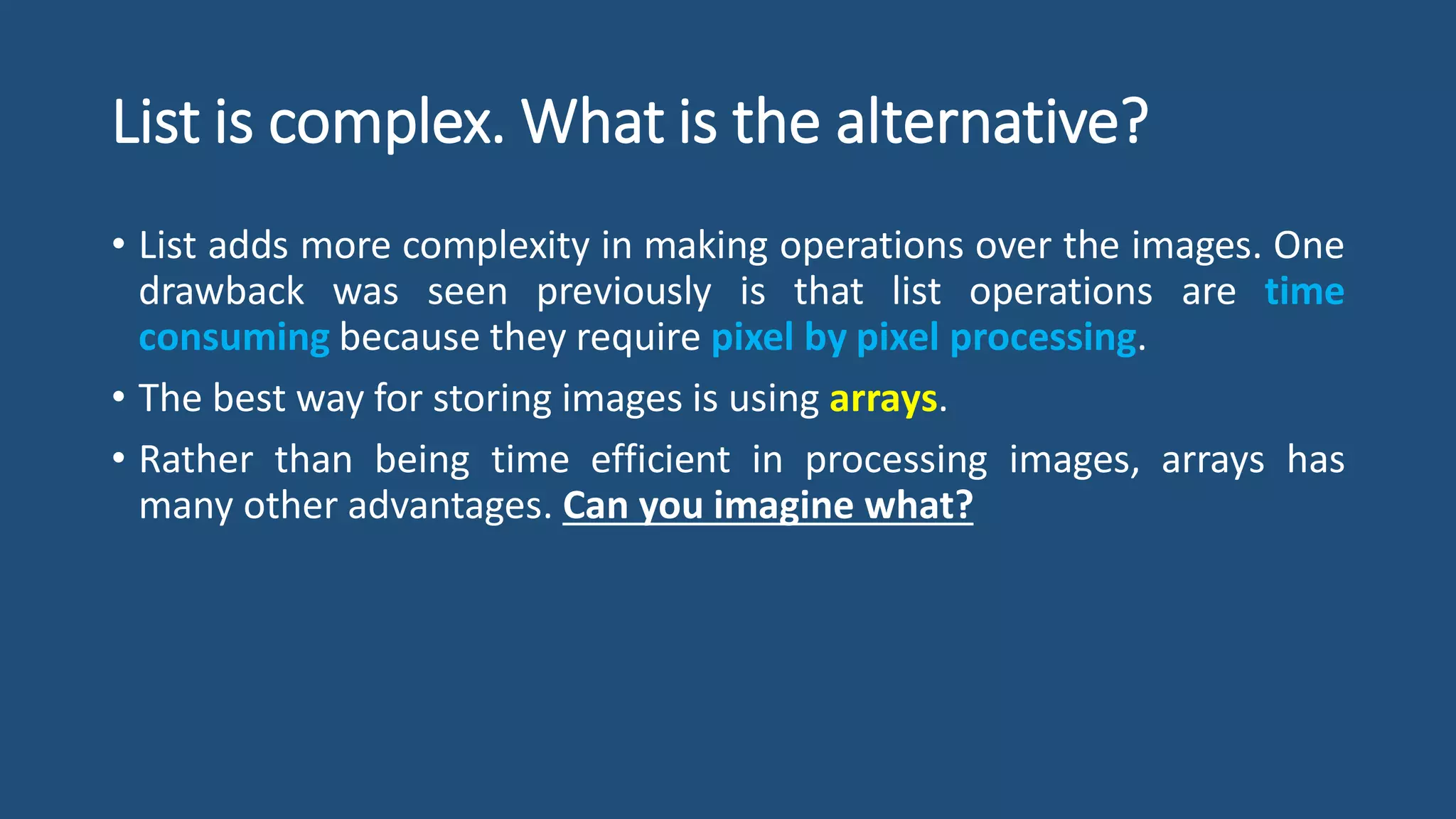 List is complex. What is the alternative?

• List adds more complexity in making operations over the images. One drawback was seen previously is that list operations are time consuming because they require pixel by pixel processing.

• The best way for storing images is using arrays.

• Rather than being time efficient in processing images, arrays has many other advantages. Can you imagine what?